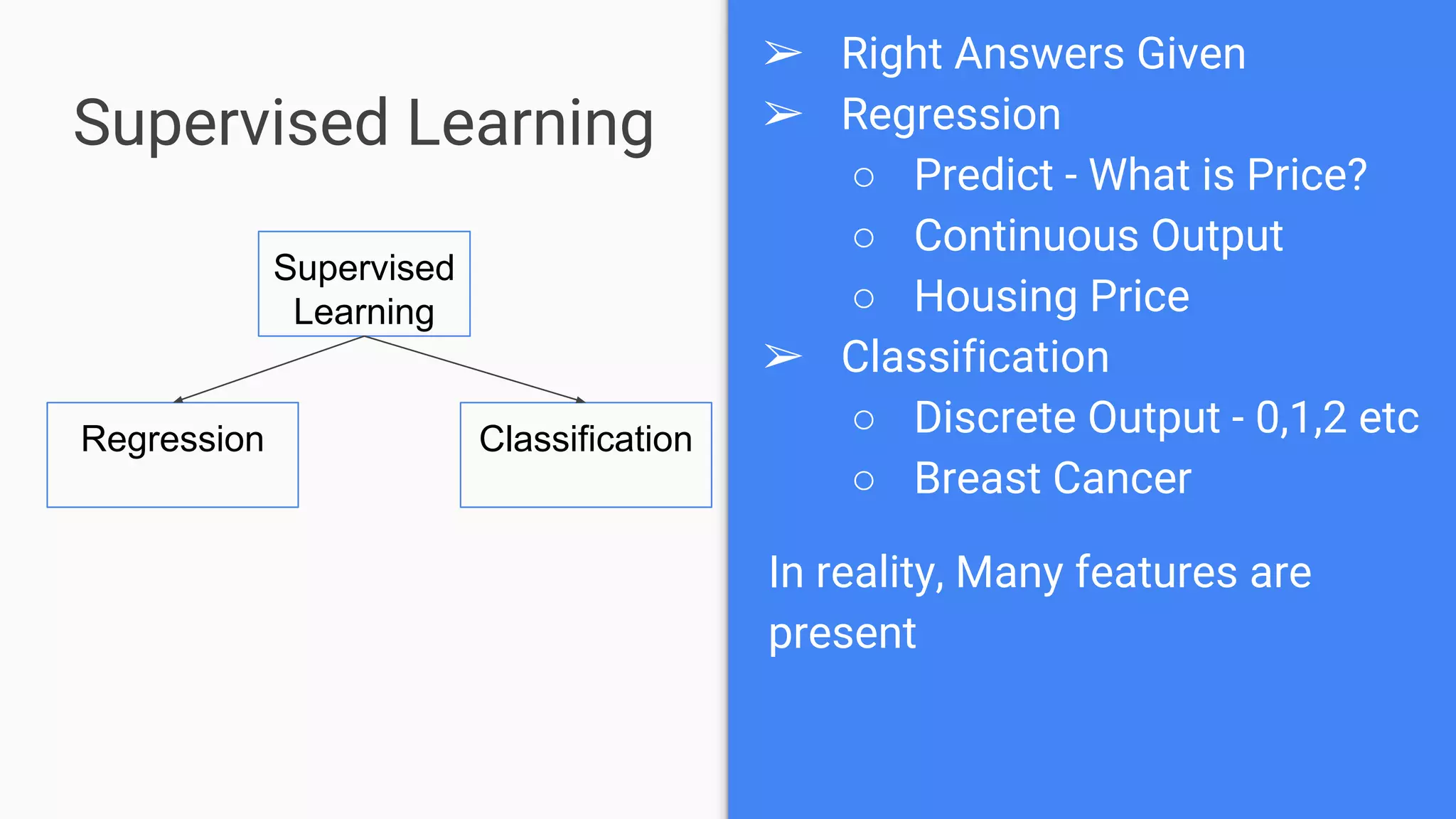 Supervised Learning

Supervised Learning

Regression

Classification

➢ Right Answers Given
➢ Regression
○ Predict - What is Price?
○ Continuous Output
○ Housing Price
➢ Classification
○ Discrete Output - 0,1,2 etc
○ Breast Cancer

In reality, Many features are present